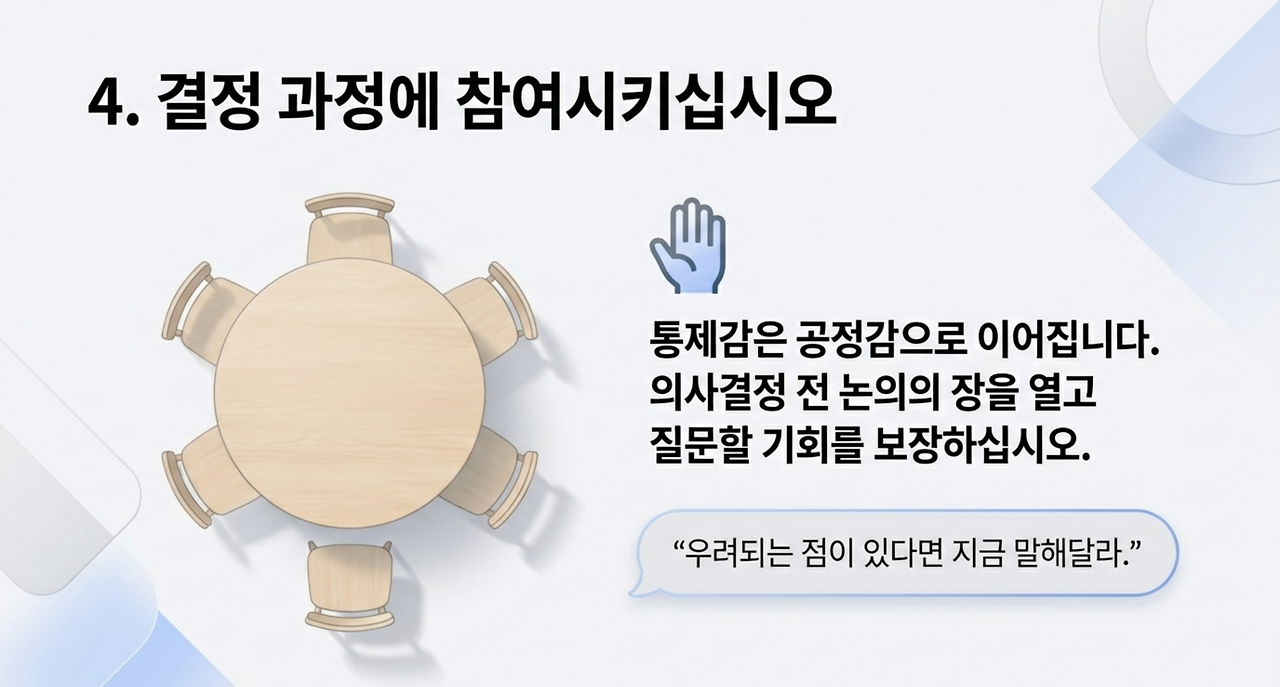 4. 결정 과정에 참여시키십시오

통제감은 공정감으로 이어집니다.
의사결정 전 논의의 장을 열고
질문할 기회를 보장하십시오.

“우려되는 점이 있다면 지금 말해달라.”